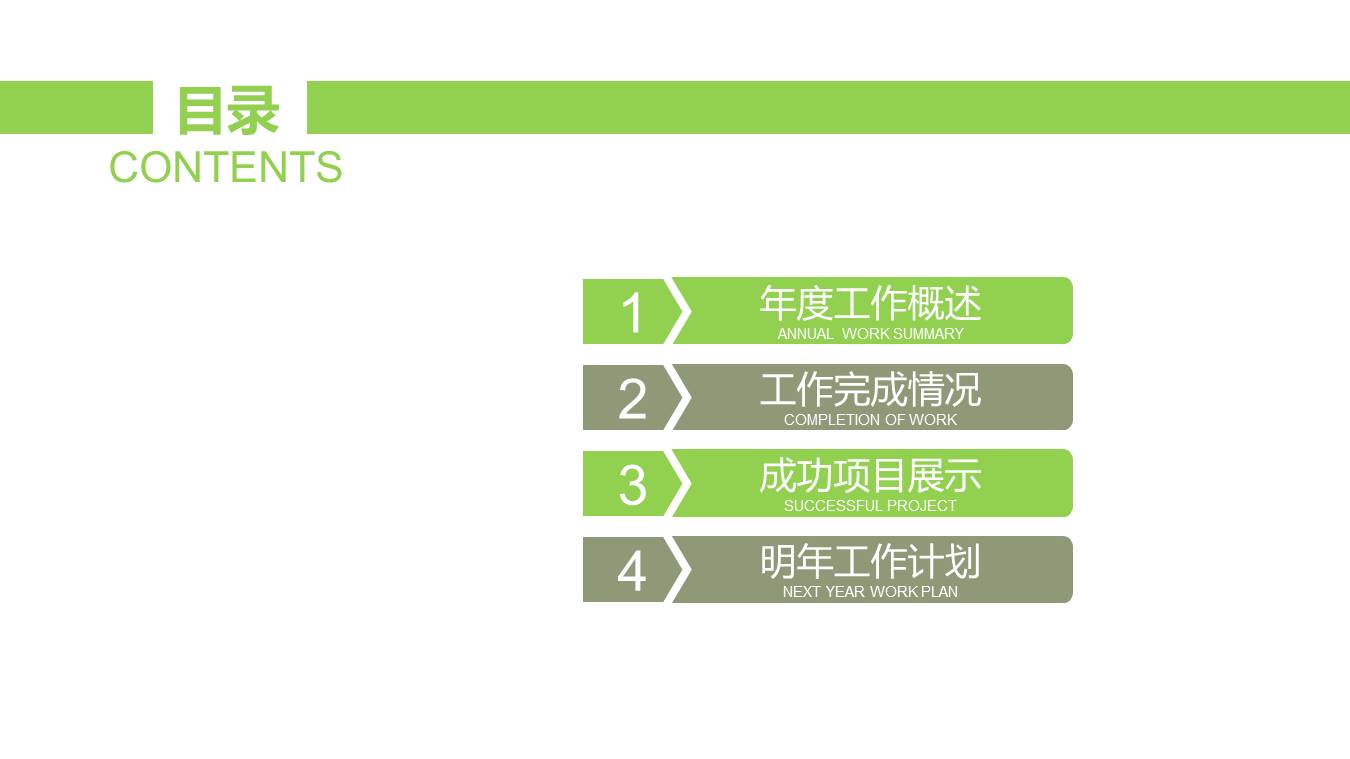 目录
CONTENTS

1
年度工作概述
ANNUAL WORK SUMMARY

2
工作完成情况
COMPLETION OF WORK

3
成功项目展示
SUCCESSFUL PROJECT

4
明年工作计划
NEXT YEAR WORK PLAN